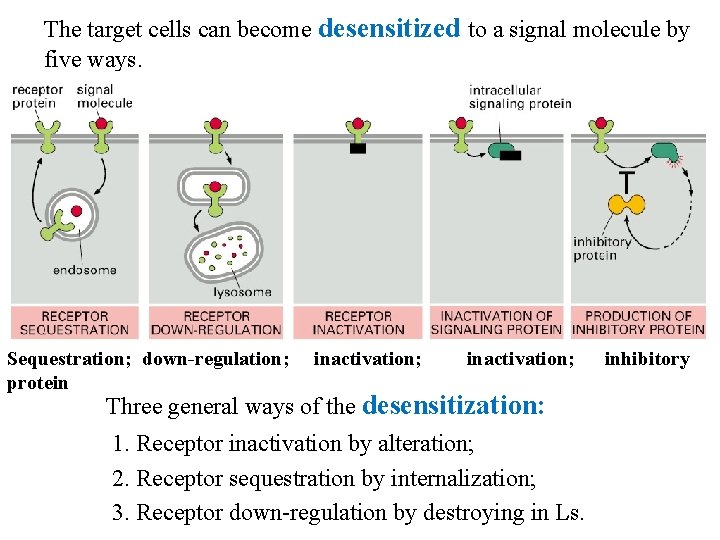 The target cells can become desensitized to a signal molecule by five ways.

receptor protein

signal molecule

endosome

lysosome

intracellular signaling protein

inhibitory protein

RECEPTOR SEQUESTRATION

RECEPTOR DOWN-REGULATION

RECEPTOR INACTIVATION

INACTIVATION OF SIGNALING PROTEIN

PRODUCTION OF INHIBITORY PROTEIN

Sequestration; down-regulation; inactivation; inactivation; inhibitory protein

Three general ways of the desensitization:

1. Receptor inactivation by alteration;

2. Receptor sequestration by internalization;

3. Receptor down-regulation by destroying in Ls.